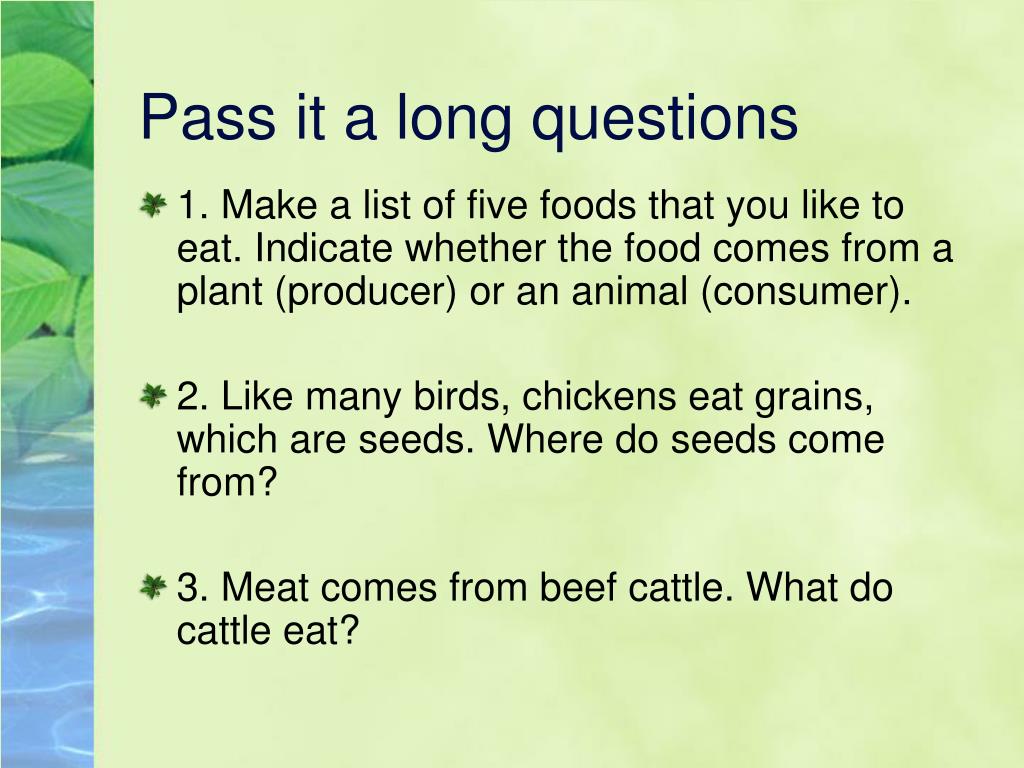 Pass it a long questions

1. Make a list of five foods that you like to eat. Indicate whether the food comes from a plant (producer) or an animal (consumer).

2. Like many birds, chickens eat grains, which are seeds. Where do seeds come from?

3. Meat comes from beef cattle. What do cattle eat?